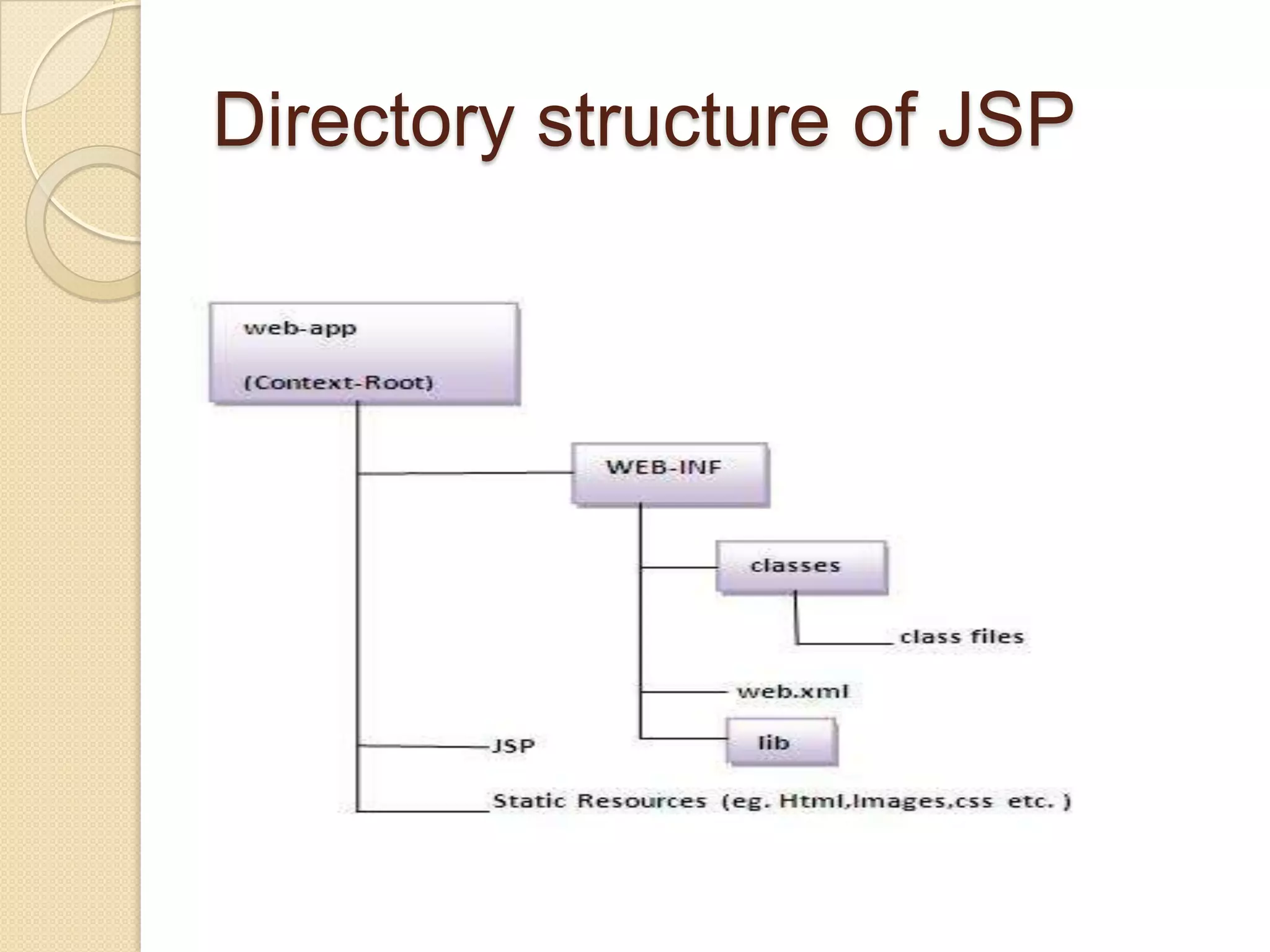 Directory structure of JSP

web-app

(Context-Root)

WEB-INF

classes

class files

web.xml

lib

JSP

Static Resources (eg. Html,Images,css etc. )